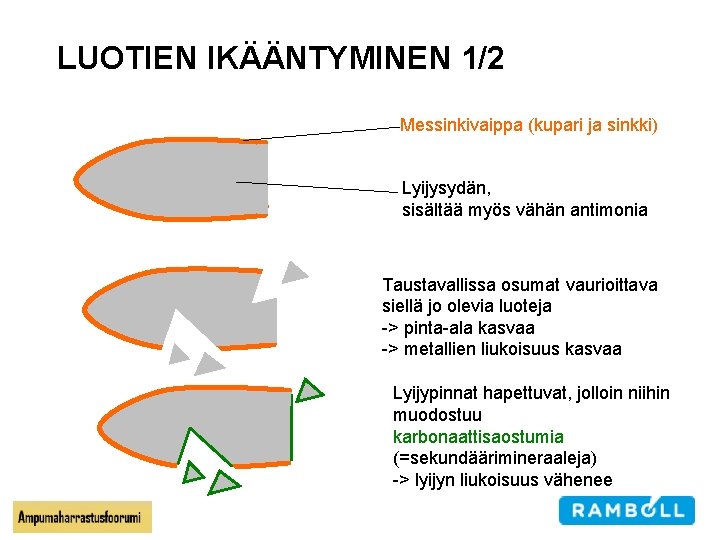 LUOTIEN IKÄÄNTYMINEN 1/2

Messinkivaippa (kupari ja sinkki)

Lyijysydän,
sisältää myös vähän antimonia

Taustavallissa osumat vaurioittava siellä jo olevia luoteja
-> pinta-ala kasvaa
-> metallien liukoisuus kasvaa

Lyijypinnat hapettuvat, jolloin niihin muodostuu karbonaattisaostumia (=sekundäärimineraaleja)
-> lyijyn liukoisuus vähenee

Ampumaharrastusfoorumi

RAMBOLL